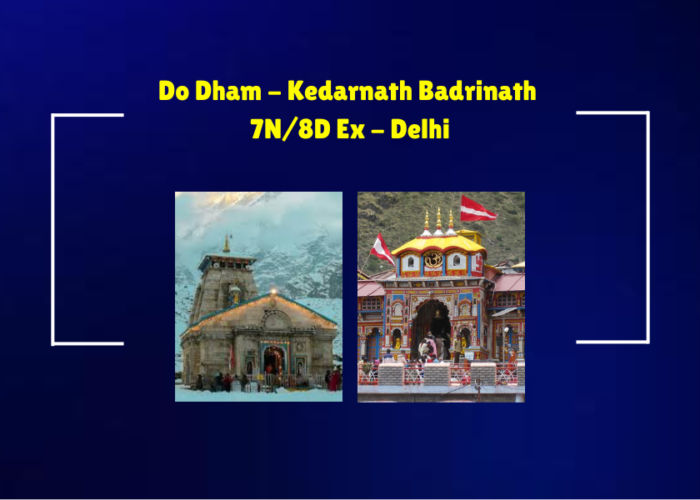 Do Dham – Kedarnath Badrinath
7N/8D Ex – Delhi